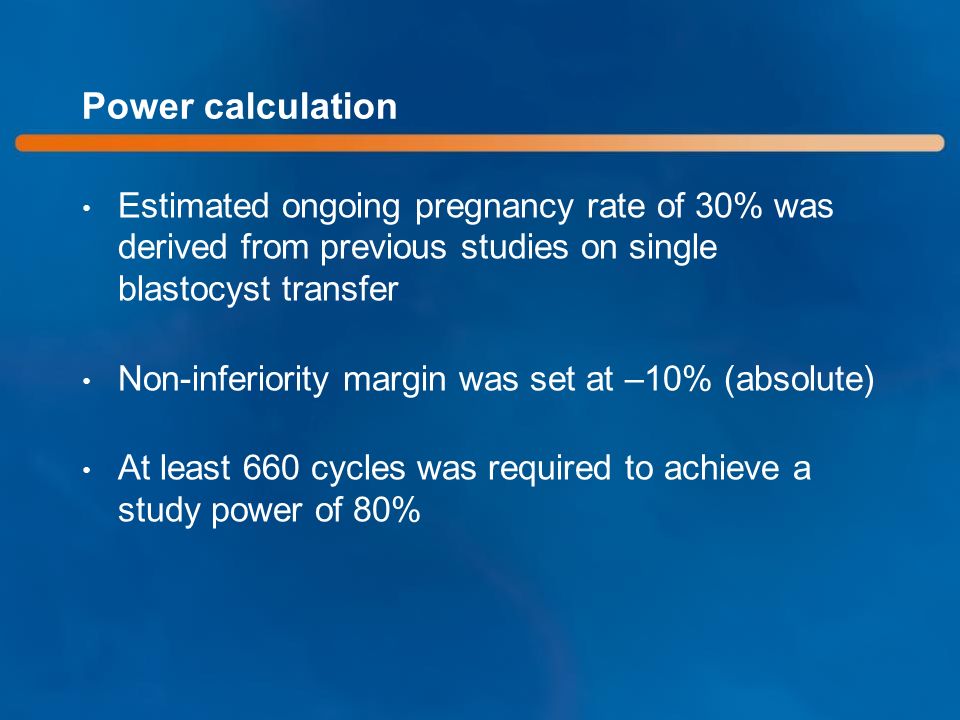 Power calculation

• Estimated ongoing pregnancy rate of 30% was derived from previous studies on single blastocyst transfer

• Non-inferiority margin was set at –10% (absolute)

• At least 660 cycles was required to achieve a study power of 80%